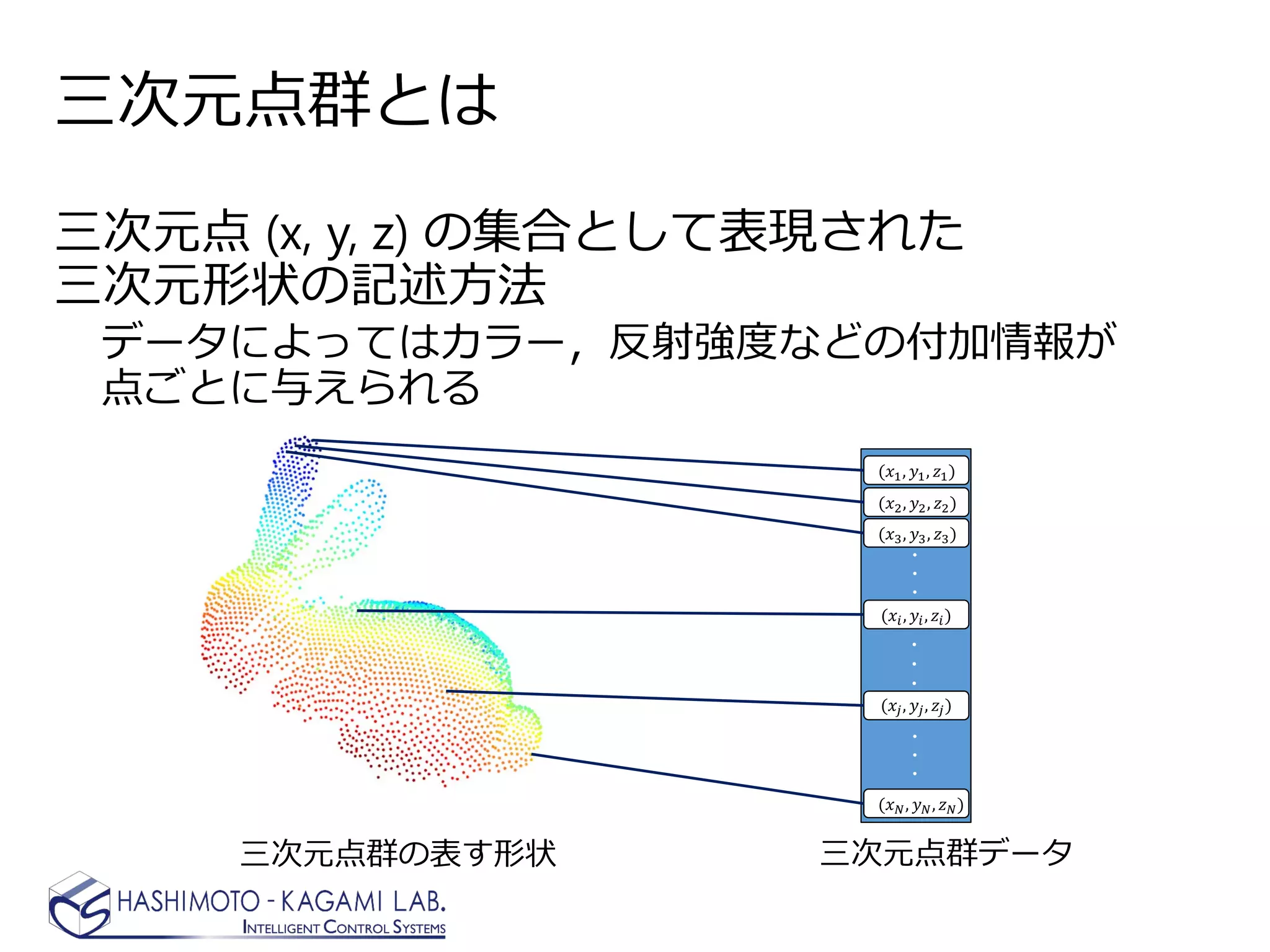 三次元点群とは

三次元点 (x, y, z) の集合として表現された三次元形状の記述方法

データによってはカラー，反射強度などの付加情報が点ごとに与えられる

$(x_1, y_1, z_1)$
$(x_2, y_2, z_2)$
$(x_3, y_3, z_3)$
$(x_i, y_i, z_i)$
$(x_j, y_j, z_j)$
$(x_N, y_N, z_N)$

三次元点群の表す形状

三次元点群データ

HASHIMOTO - KAGAMI LAB.
INTELLIGENT CONTROL SYSTEMS